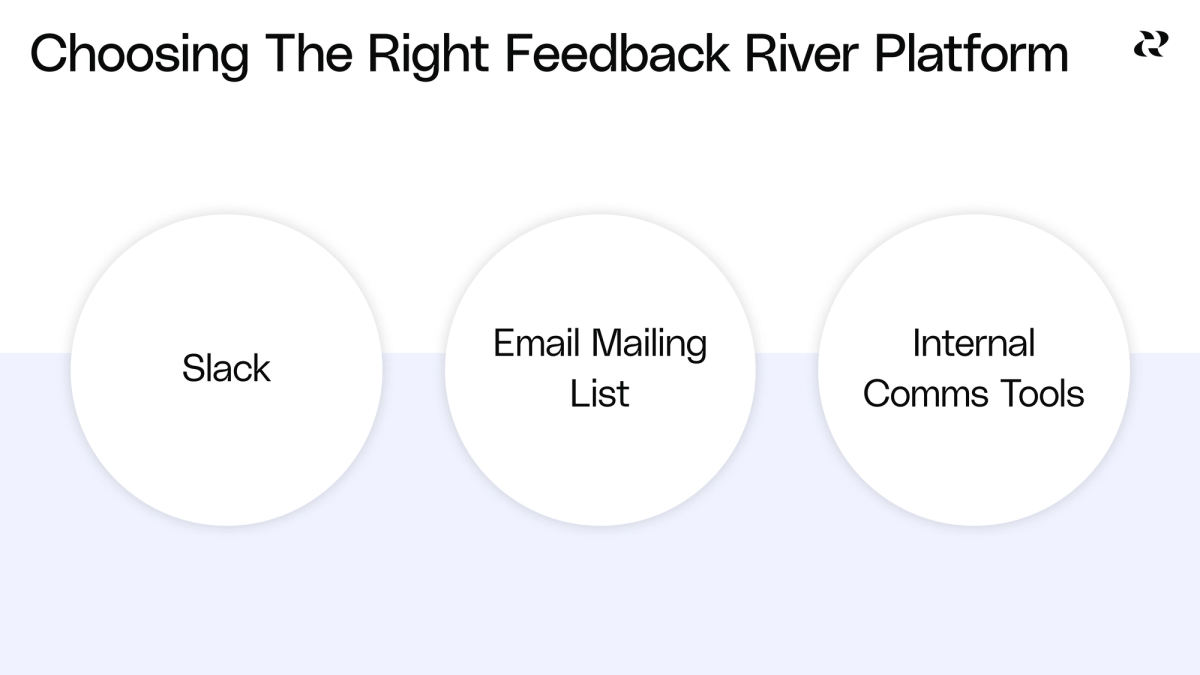 Choosing The Right Feedback River Platform

Slack

Email Mailing List

Internal Comms Tools